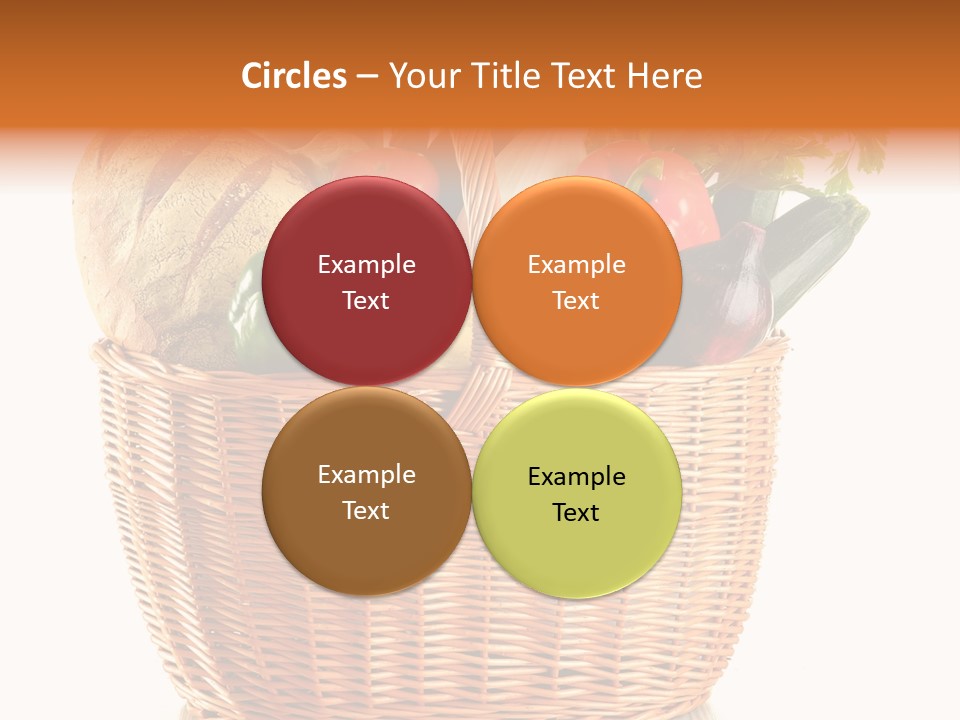 Circles – Your Title Text Here

Example Text

Example Text

Example Text

Example Text